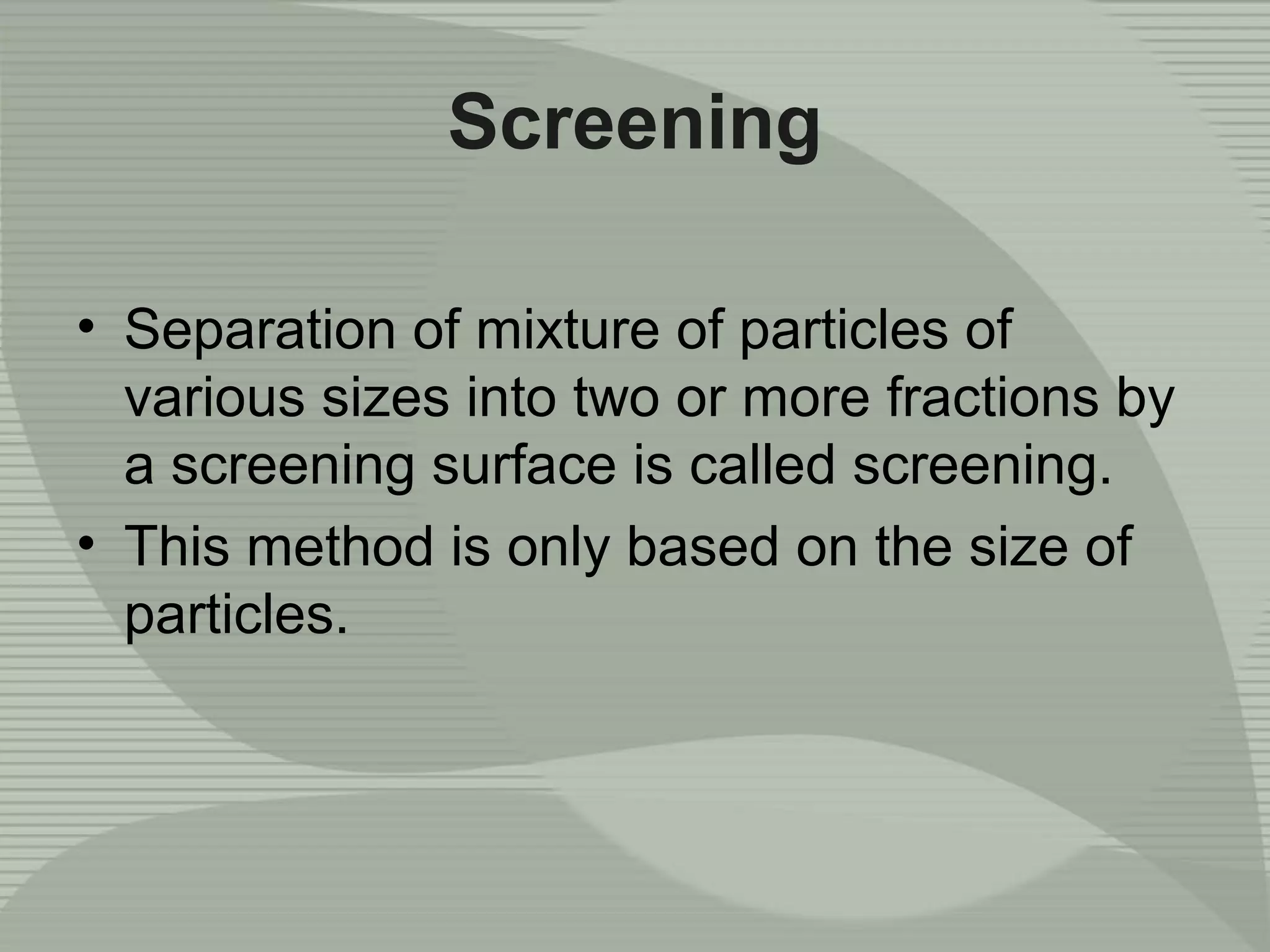 Screening

• Separation of mixture of particles of various sizes into two or more fractions by a screening surface is called screening.
• This method is only based on the size of particles.